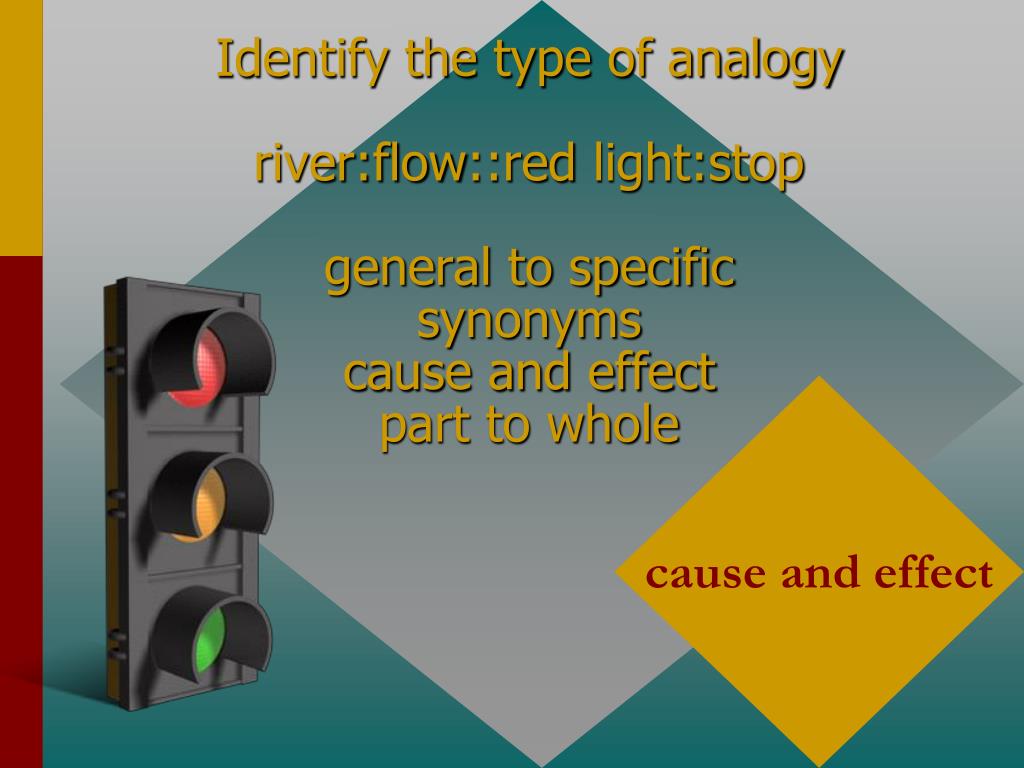 Identify the type of analogy

river:flow::red light:stop

general to specific
synonyms
cause and effect
part to whole

cause and effect